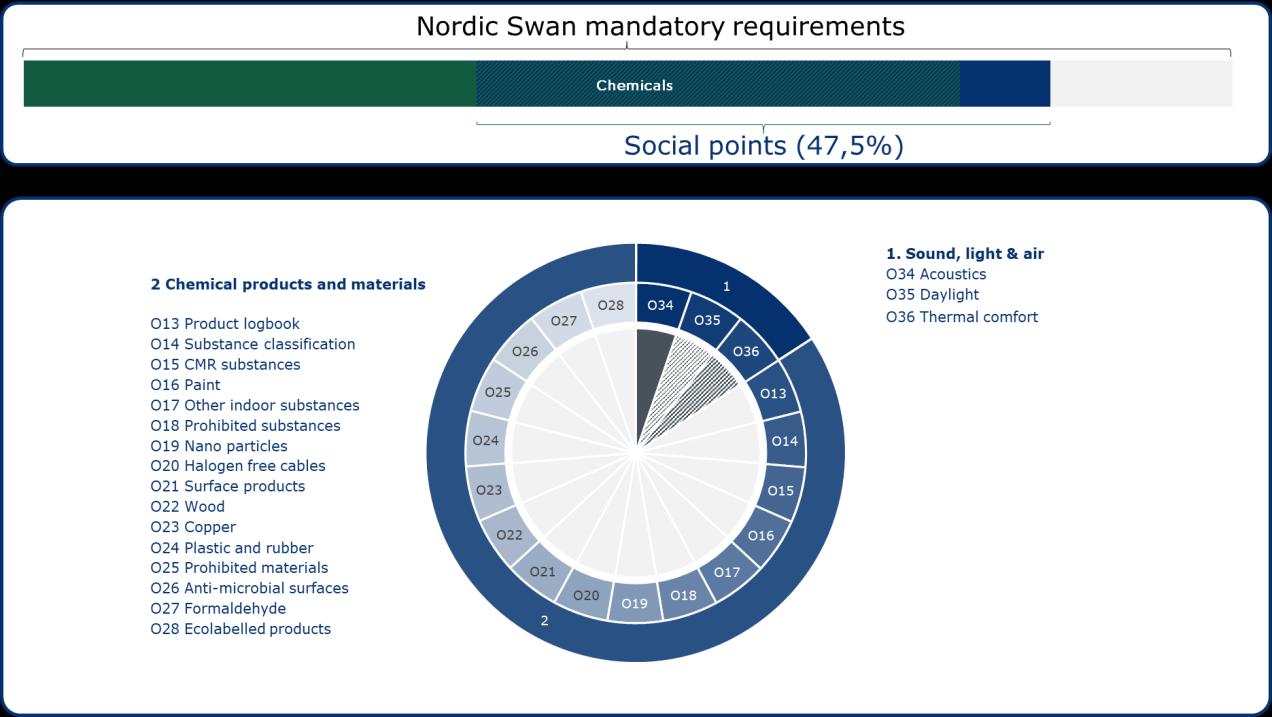 Nordic Swan mandatory requirements

Chemicals

Social points (47,5%)

2 Chemical products and materials

O13 Product logbook
O14 Substance classification
O15 CMR substances
O16 Paint
O17 Other indoor substances
O18 Prohibited substances
O19 Nano particles
O20 Halogen free cables
O21 Surface products
O22 Wood
O23 Copper
O24 Plastic and rubber
O25 Prohibited materials
O26 Anti-microbial surfaces
O27 Formaldehyde
O28 Ecolabelled products

1

O34
O35
O36
O13
O14
O15
O16
O17
O18
O19
O20
O21
O22
O23
O24
O25
O26
O27
O28

2

1. Sound, light & air
O34 Acoustics
O35 Daylight
O36 Thermal comfort